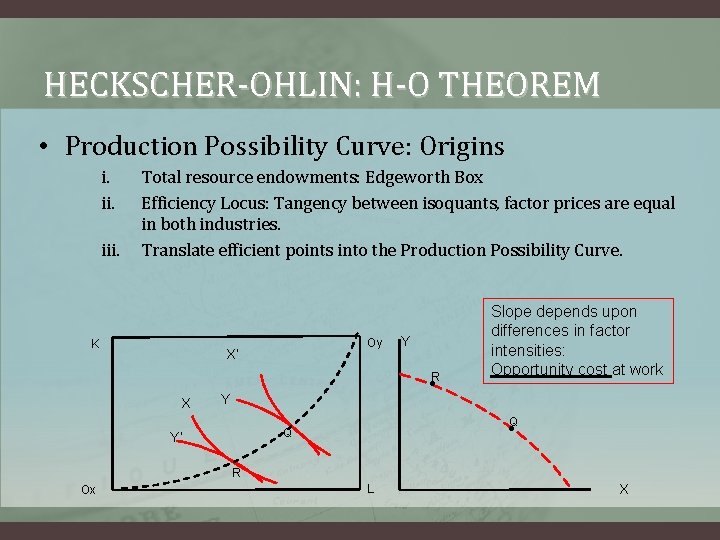 HECKSCHER-OHLIN: H-O THEOREM

• Production Possibility Curve: Origins

i. Total resource endowments: Edgeworth Box

ii. Efficiency Locus: Tangency between isoquants, factor prices are equal in both industries.

iii. Translate efficient points into the Production Possibility Curve.

Slope depends upon differences in factor intensities: Opportunity cost at work

K

X'

Oy

X

Y

Y'

Q

R

Ox

L

Y

R

Q

X